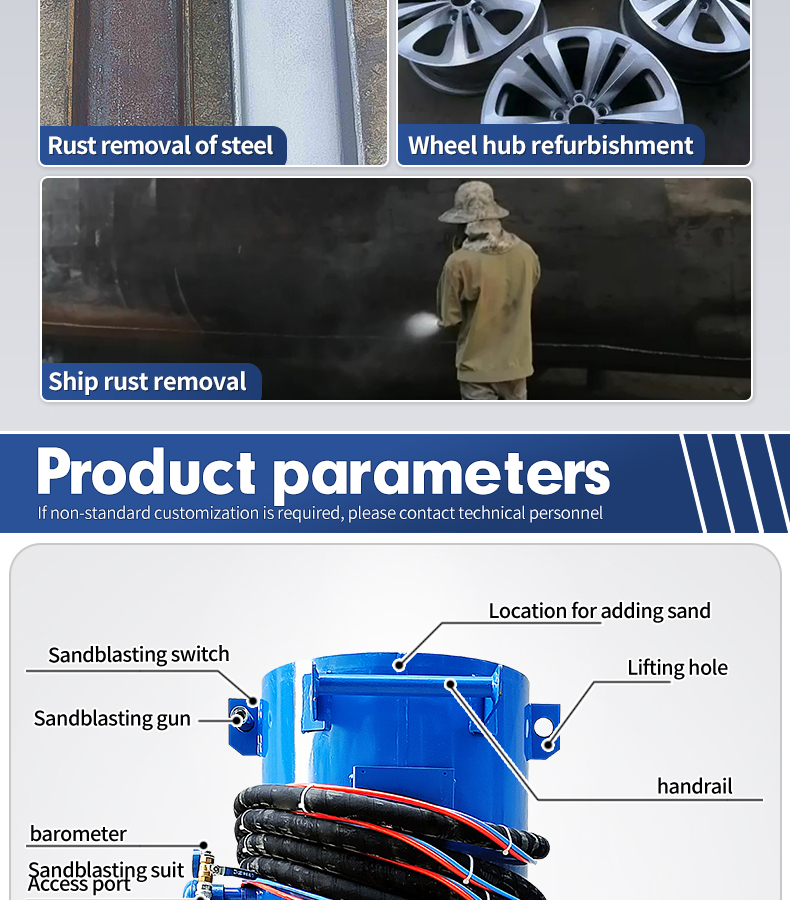 Rust removal of steel

Wheel hub refurbishment

Ship rust removal

Product parameters

If non-standard customization is required, please contact technical personnel

Location for adding sand

Sandblasting switch

Lifting hole

Sandblasting gun

handrail

barometer

Sandblasting suit

Access port